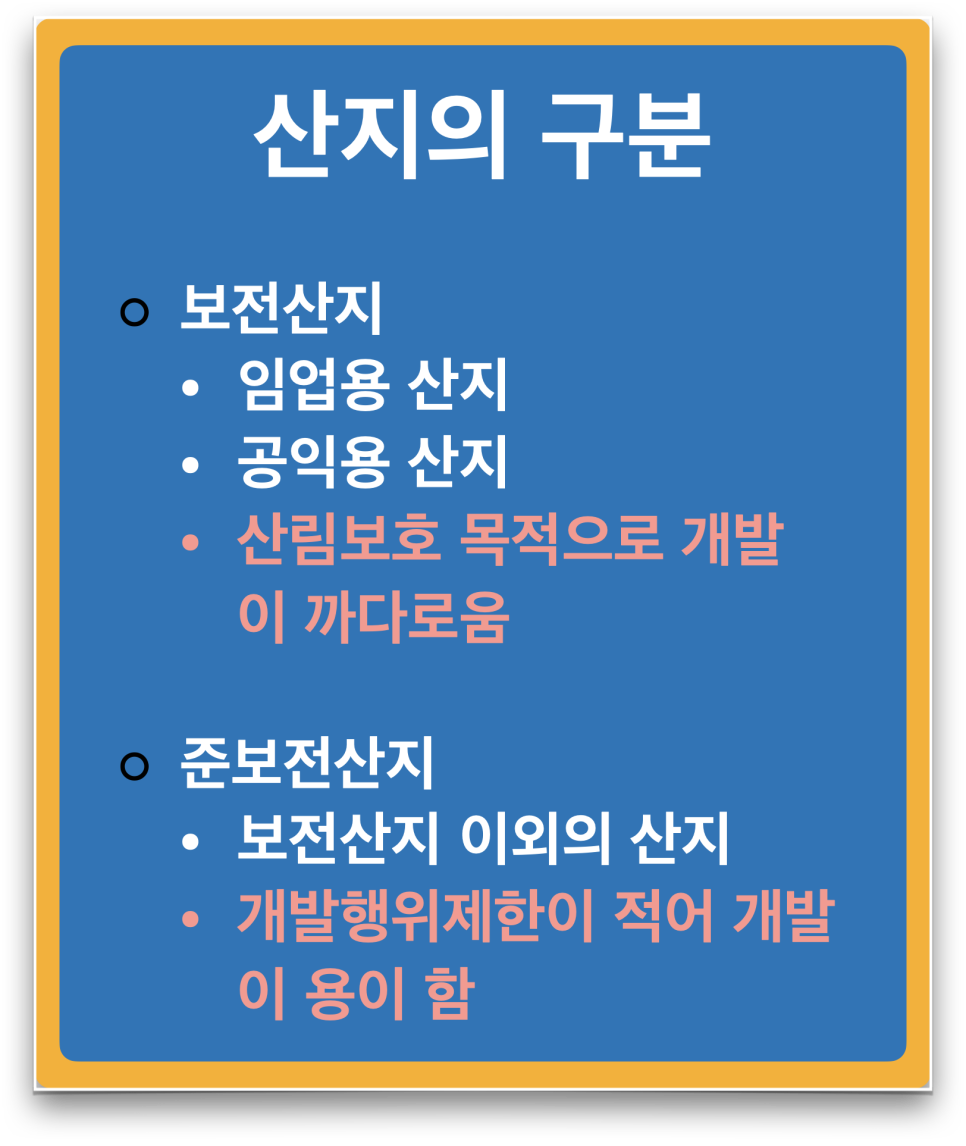 산지의 구분

○ 보전산지
• 임업용 산지
• 공익용 산지
• 산림보호 목적으로 개발이 까다로움

○ 준보전산지
• 보전산지 이외의 산지
• 개발행위제한이 적어 개발이 용이 함